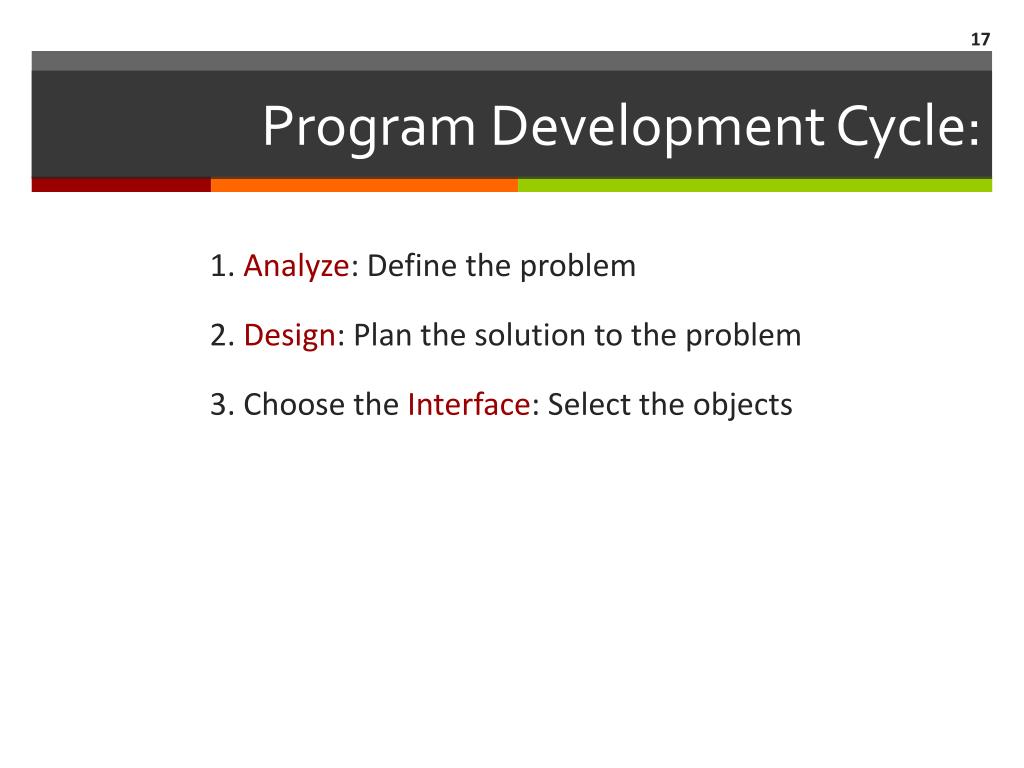 17

Program Development Cycle:

1. Analyze: Define the problem

2. Design: Plan the solution to the problem

3. Choose the Interface: Select the objects